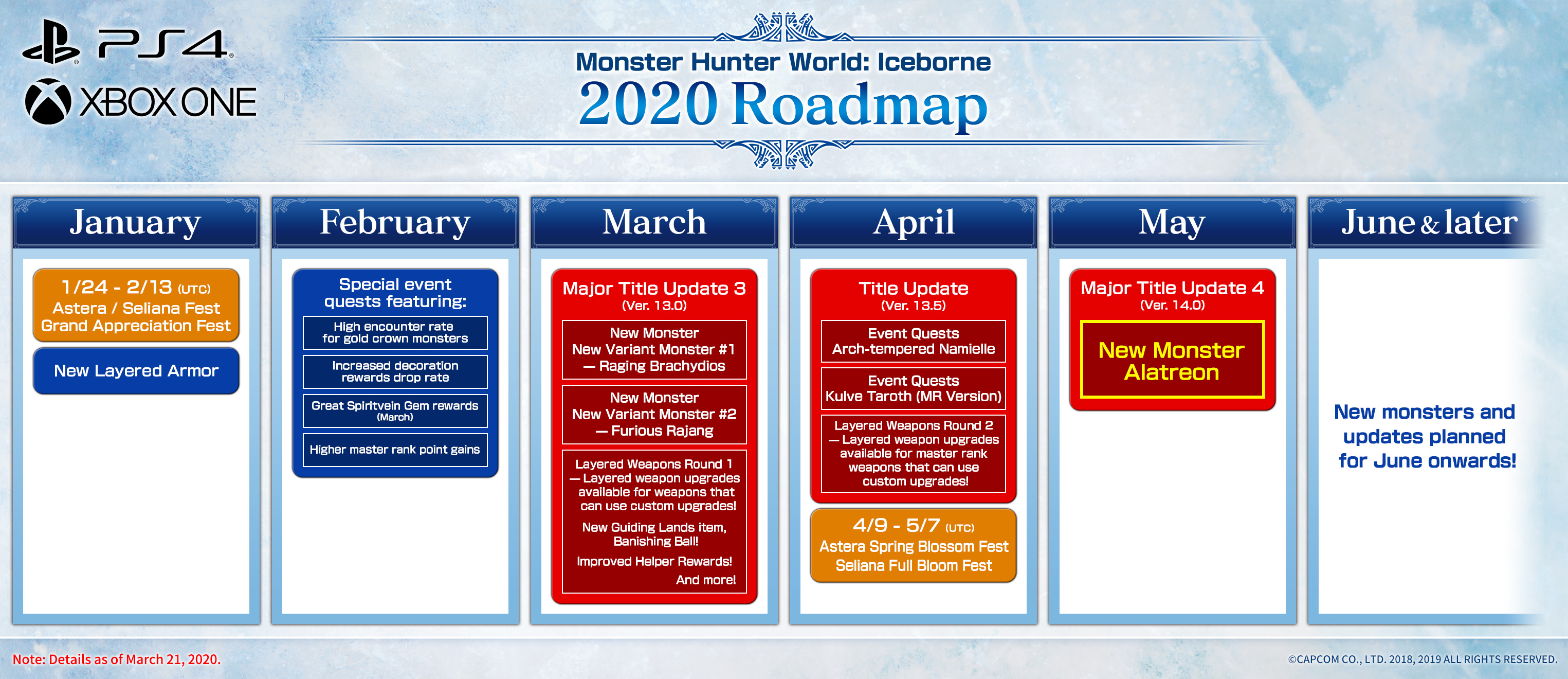 PS4

XBOX ONE

Monster Hunter World: Iceborne
2020 Roadmap

January

1/24 - 2/13 (UTC)
Astera / Seliana Fest
Grand Appreciation Fest

New Layered Armor

February

Special event quests featuring:

High encounter rate for gold crown monsters

Increased decoration rewards drop rate

Great Spiritvein Gem rewards (March)

Higher master rank point gains

March

Major Title Update 3
(Ver. 13.0)

New Monster
New Variant Monster #1
— Raging Brachydios

New Monster
New Variant Monster #2
— Furious Rajang

Layered Weapons Round 1
— Layered weapon upgrades available for weapons that can use custom upgrades!

New Guiding Lands item, Banishing Ball!

Improved Helper Rewards!

And more!

April

Title Update
(Ver. 13.5)

Event Quests
Arch-tempered Namielle

Event Quests
Kulve Taroth (MR Version)

Layered Weapons Round 2
— Layered weapon upgrades available for master rank weapons that can use custom upgrades!

4/9 - 5/7 (UTC)
Astera Spring Blossom Fest
Seliana Full Bloom Fest

May

Major Title Update 4
(Ver. 14.0)

New Monster
Alatreon

June & later

New monsters and updates planned for June onwards!

Note: Details as of March 21, 2020.

©CAPCOM CO., LTD. 2018, 2019 ALL RIGHTS RESERVED.